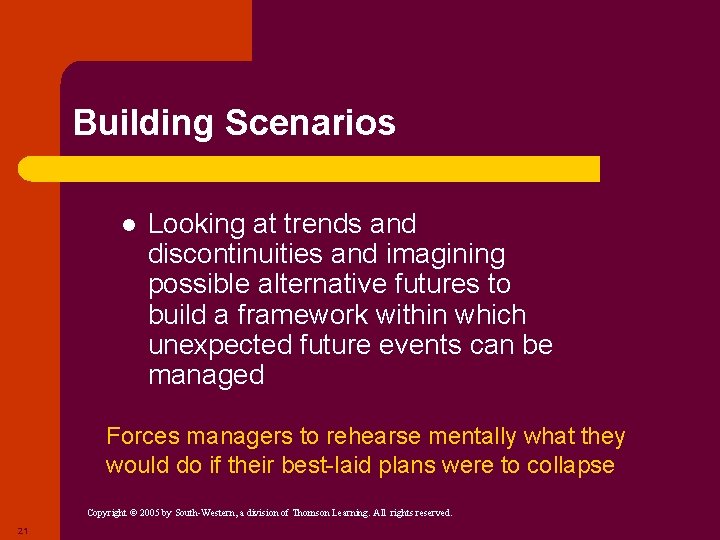 Building Scenarios

● Looking at trends and discontinuities and imagining possible alternative futures to build a framework within which unexpected future events can be managed

Forces managers to rehearse mentally what they would do if their best-laid plans were to collapse

Copyright © 2005 by South-Western, a division of Thomson Learning. All rights reserved.

21